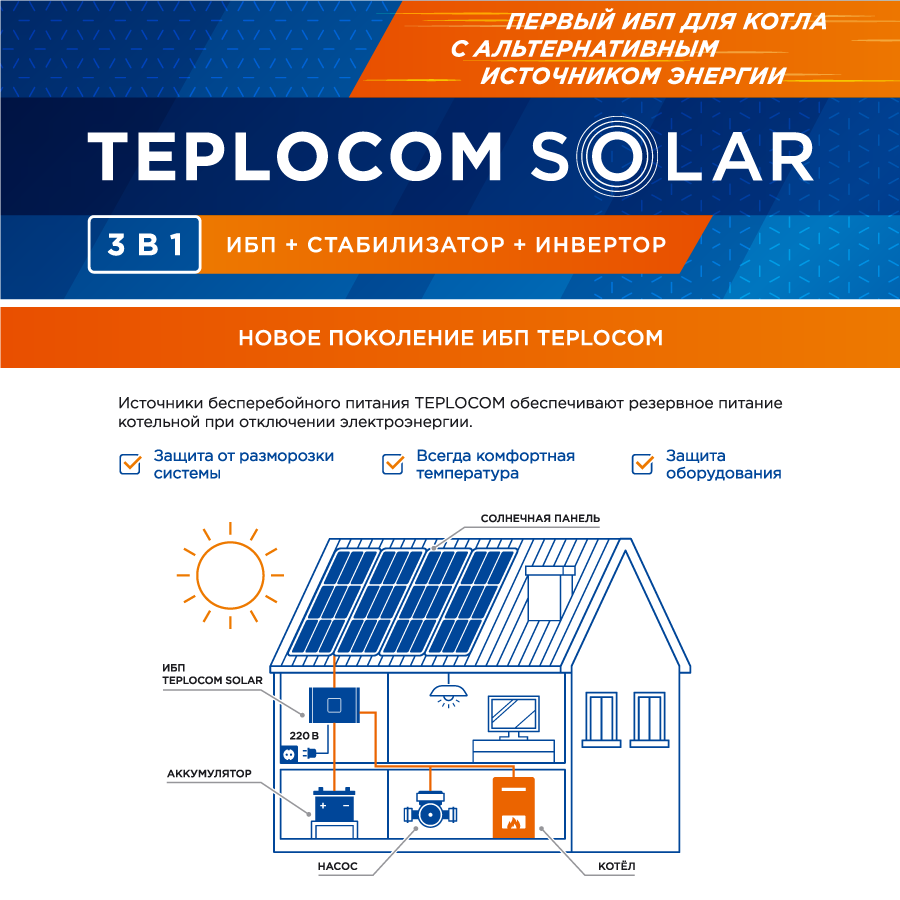 ПЕРВЫЙ ИБП ДЛЯ КОТЛА С АЛЬТЕРНАТИВНЫМ ИСТОЧНИКОМ ЭНЕРГИИ

TEPLOCOM SOLAR

3 В 1 ИБП + СТАБИЛИЗАТОР + ИНВЕРТОР

НОВОЕ ПОКОЛЕНИЕ ИБП TEPLOCOM

Источники бесперебойного питания TEPLOCOM обеспечивают резервное питание котельной при отключении электроэнергии.

Защита от разморозки системы

Всегда комфортная температура

Защита оборудования

СОЛНЕЧНАЯ ПАНЕЛЬ

ИБП TEPLOCOM SOLAR

220 В

АККУМУЛЯТОР

НАСОС

КОТЁЛ